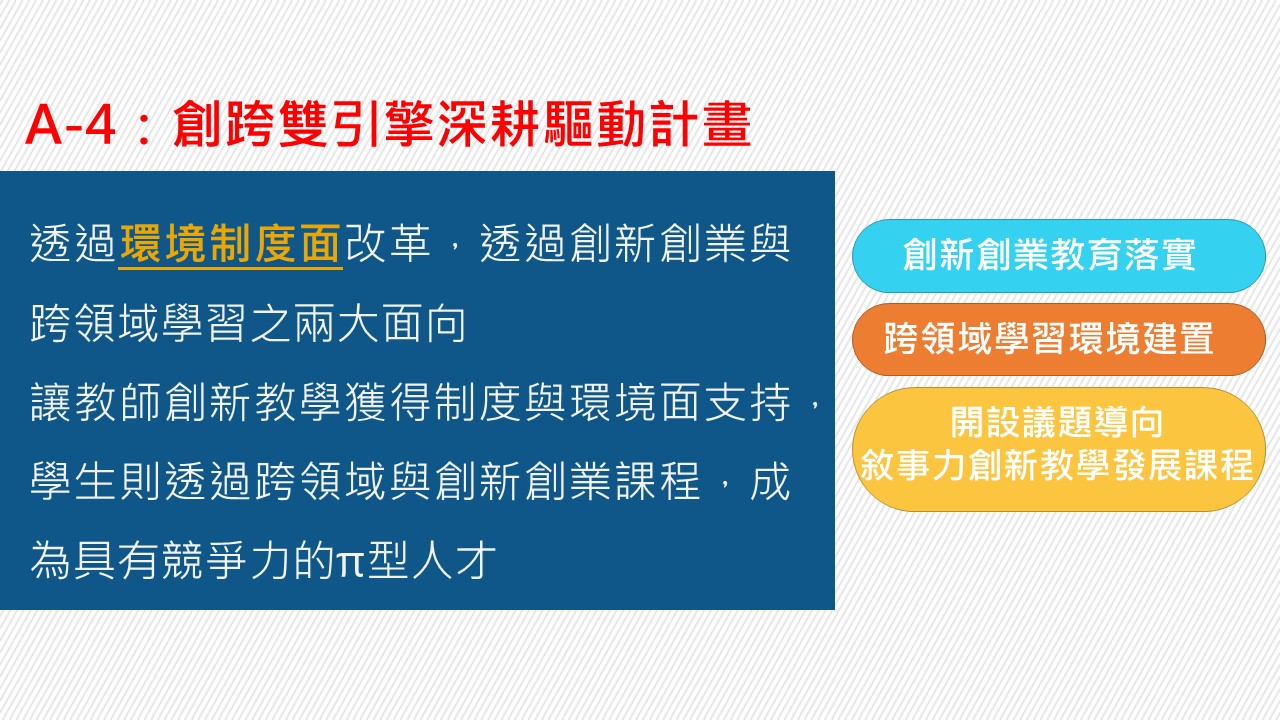 A-4：創跨雙引擎深耕驅動計畫

透過環境制度面改革，透過創新創業與跨領域學習之兩大面向

讓教師創新教學獲得制度與環境面支持，學生則透過跨領域與創新創業課程，成為具有競爭力的π型人才

創新創業教育落實

跨領域學習環境建置

開設議題導向
敘事力創新教學發展課程